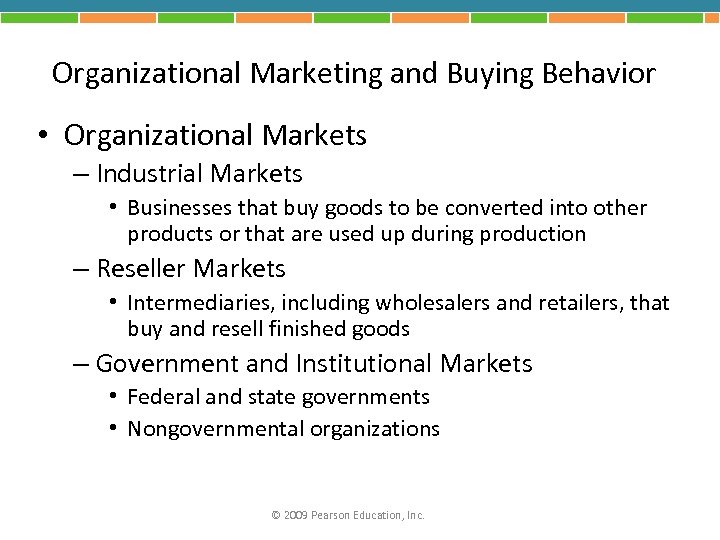 Organizational Marketing and Buying Behavior

• Organizational Markets
– Industrial Markets
• Businesses that buy goods to be converted into other products or that are used up during production
– Reseller Markets
• Intermediaries, including wholesalers and retailers, that buy and resell finished goods
– Government and Institutional Markets
• Federal and state governments
• Nongovernmental organizations

© 2009 Pearson Education, Inc.